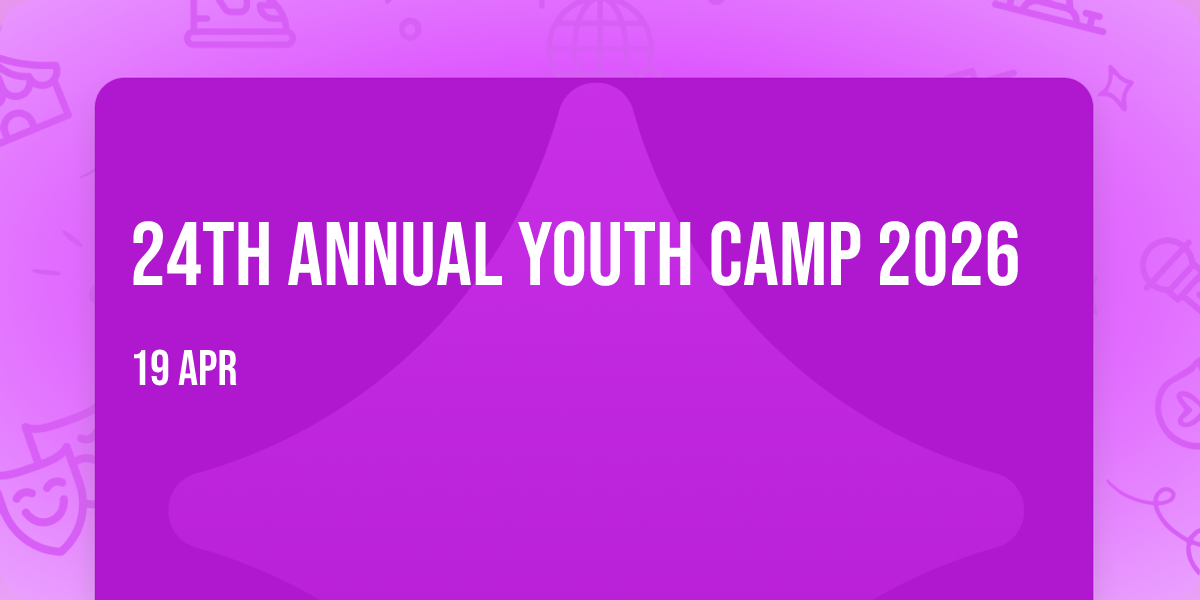 24TH ANNUAL YOUTH CAMP 2026

19 APR